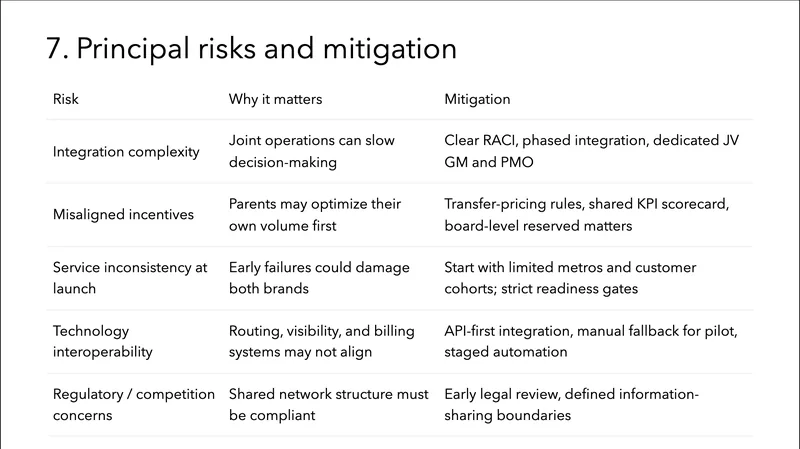 7. Principal risks and mitigation

| Risk | Why it matters | Mitigation |
|---|---|---|
| Integration complexity | Joint operations can slow decision-making | Clear RACI, phased integration, dedicated JV GM and PMO |
| Misaligned incentives | Parents may optimize their own volume first | Transfer-pricing rules, shared KPI scorecard, board-level reserved matters |
| Service inconsistency at launch | Early failures could damage both brands | Start with limited metros and customer cohorts; strict readiness gates |
| Technology interoperability | Routing, visibility, and billing systems may not align | API-first integration, manual fallback for pilot, staged automation |
| Regulatory / competition concerns | Shared network structure must be compliant | Early legal review, defined information-sharing boundaries |